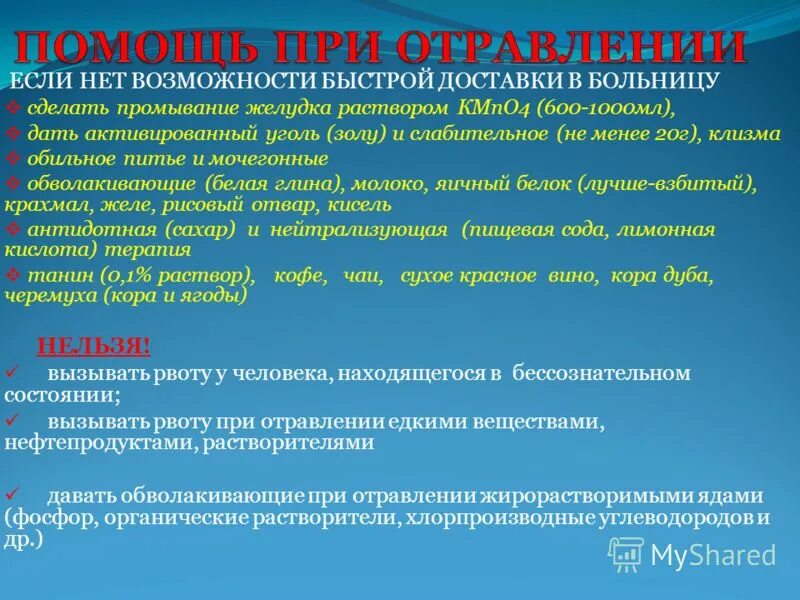 ПОМОЩЬ ПРИ ОТРАВЛЕНИИ

ЕСЛИ НЕТ ВОЗМОЖНОСТИ БЫСТРОЙ ДОСТАВКИ В БОЛЬНИЦУ

❖ сделать промывание желудка раствором $KMnO_4$ (600-1000мл),

❖ дать активированный уголь (золу) и слабительное (не менее 20г), клизма

❖ обильное питье и мочегонные

❖ обволакивающие (белая глина), молоко, яичный белок (лучше-взбитый), крахмал, желе, рисовый отвар, кисель

❖ антидотная (сахар) и нейтрализующая (пищевая сода, лимонная кислота) терапия

❖ танин (0,1% раствор), кофе, чаи, сухое красное вино, кора дуба, черемуха (кора и ягоды)

НЕЛЬЗЯ!

✓ вызывать рвоту у человека, находящегося в бессознательном состоянии;

✓ вызывать рвоту при отравлении едкими веществами, нефтепродуктами, растворителями

✓ давать обволакивающие при отравлении жирорастворимыми ядами (фосфор, органические растворители, хлорпроизводные углеводородов и др.)

MyShared